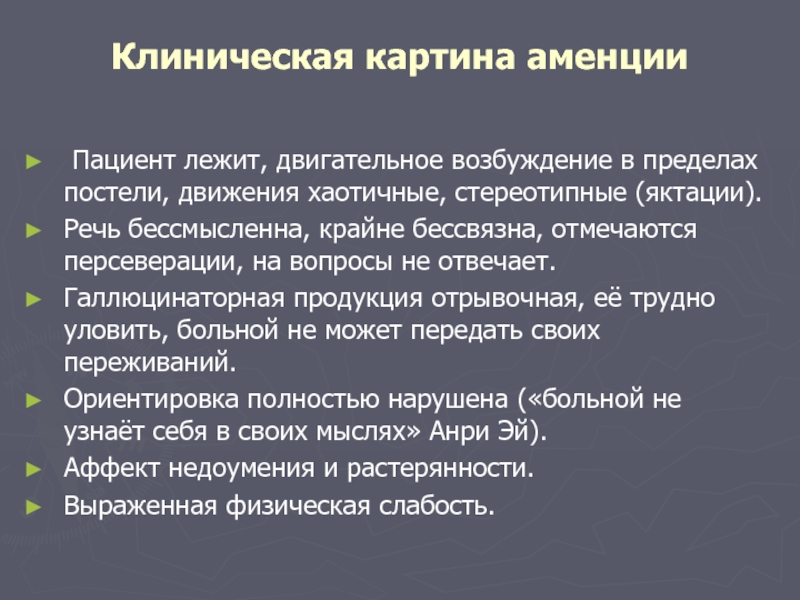 Клиническая картина аменции

► Пациент лежит, двигательное возбуждение в пределах постели, движения хаотичные, стереотипные (яктации).
► Речь бессмысленна, крайне бессвязна, отмечаются персеверации, на вопросы не отвечает.
► Галлюцинаторная продукция отрывочная, её трудно уловить, больной не может передать своих переживаний.
► Ориентировка полностью нарушена («больной не узнаёт себя в своих мыслях» Анри Эй).
► Аффект недоумения и растерянности.
► Выраженная физическая слабость.